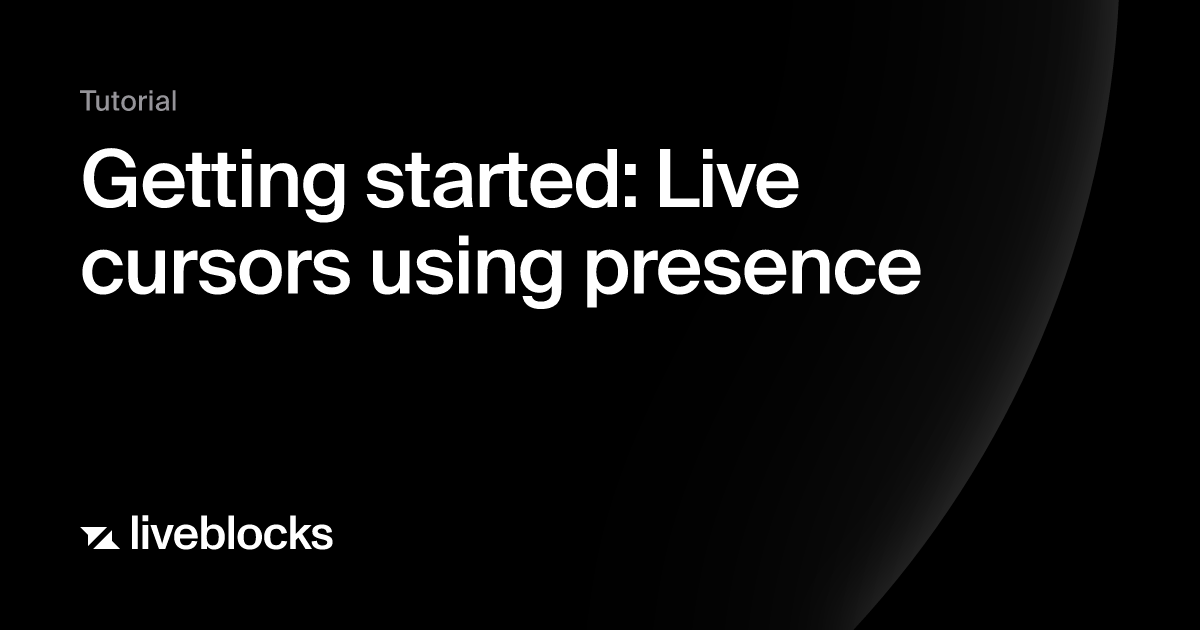 Tutorial

Getting started: Live cursors using presence

liveblocks